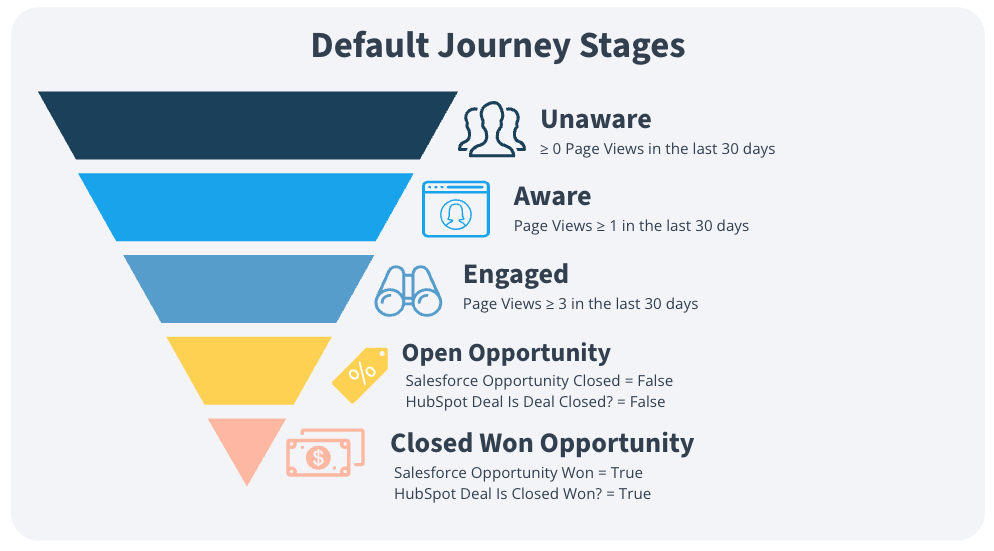 Default Journey Stages

Unaware
≥ 0 Page Views in the last 30 days

Aware
Page Views ≥ 1 in the last 30 days

Engaged
Page Views ≥ 3 in the last 30 days

%

Open Opportunity
Salesforce Opportunity Closed = False
HubSpot Deal Is Deal Closed? = False

$

Closed Won Opportunity
Salesforce Opportunity Won = True
HubSpot Deal Is Closed Won? = True